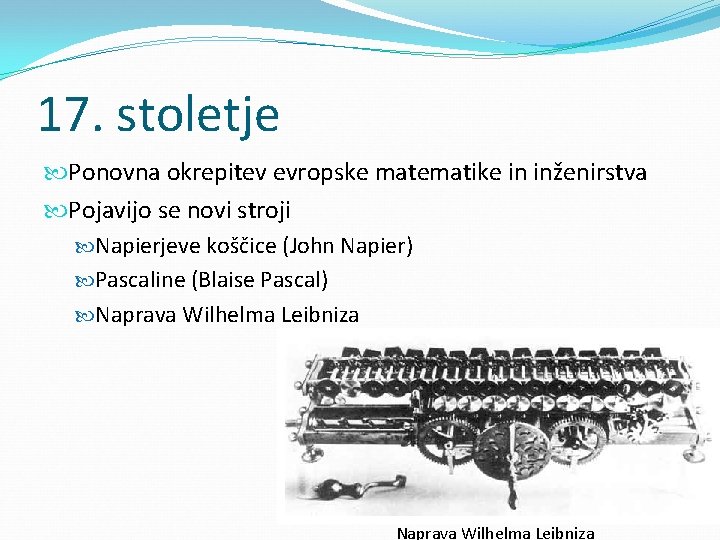 17. stoletje

Ponovna okrepitev evropske matematike in inženirstva

Pojavijo se novi stroji

Napierjeve koščice (John Napier)

Pascaline (Blaise Pascal)

Naprava Wilhelma Leibniza

Naprava Wilhelma Leibniza